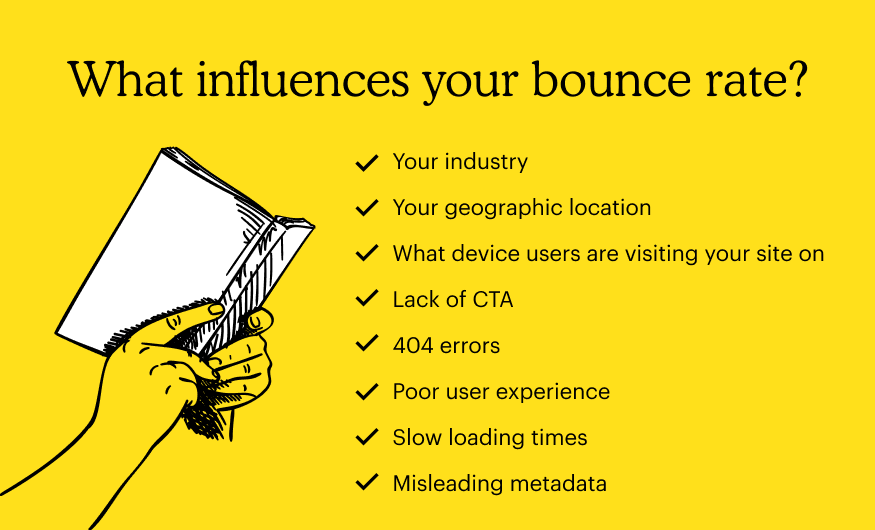 What influences your bounce rate?

✓ Your industry
✓ Your geographic location
✓ What device users are visiting your site on
✓ Lack of CTA
✓ 404 errors
✓ Poor user experience
✓ Slow loading times
✓ Misleading metadata